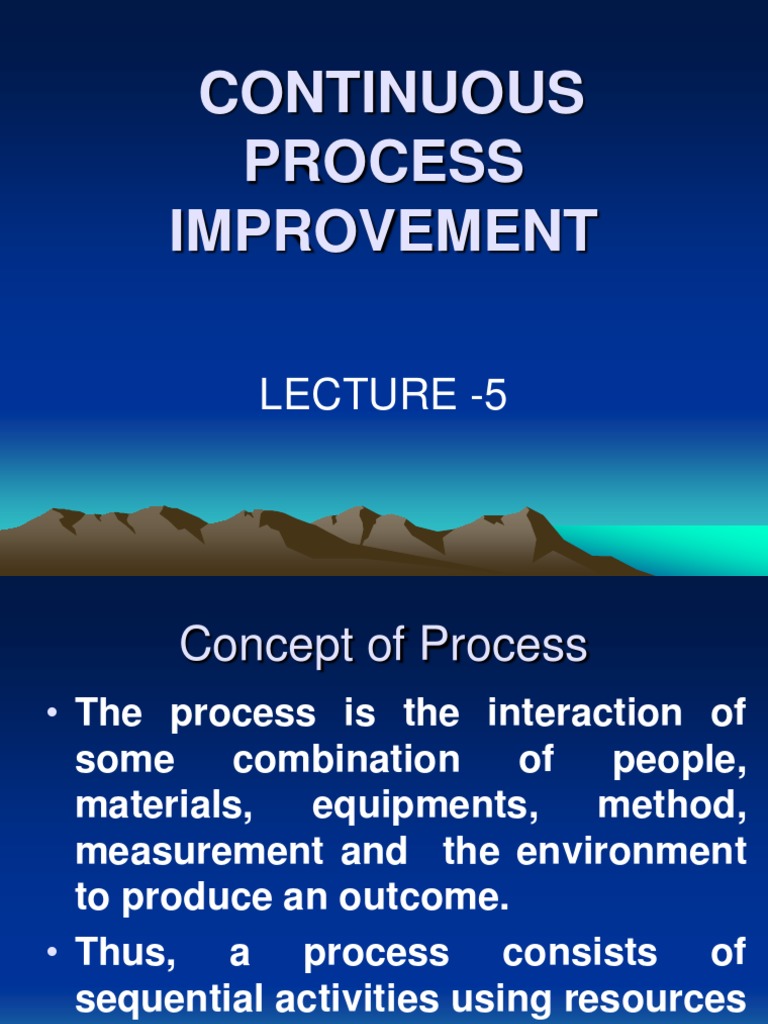 CONTINUOUS PROCESS IMPROVEMENT

LECTURE -5

Concept of Process

• The process is the interaction of some combination of people, materials, equipments, method, measurement and the environment to produce an outcome.

• Thus, a process consists of sequential activities using resources